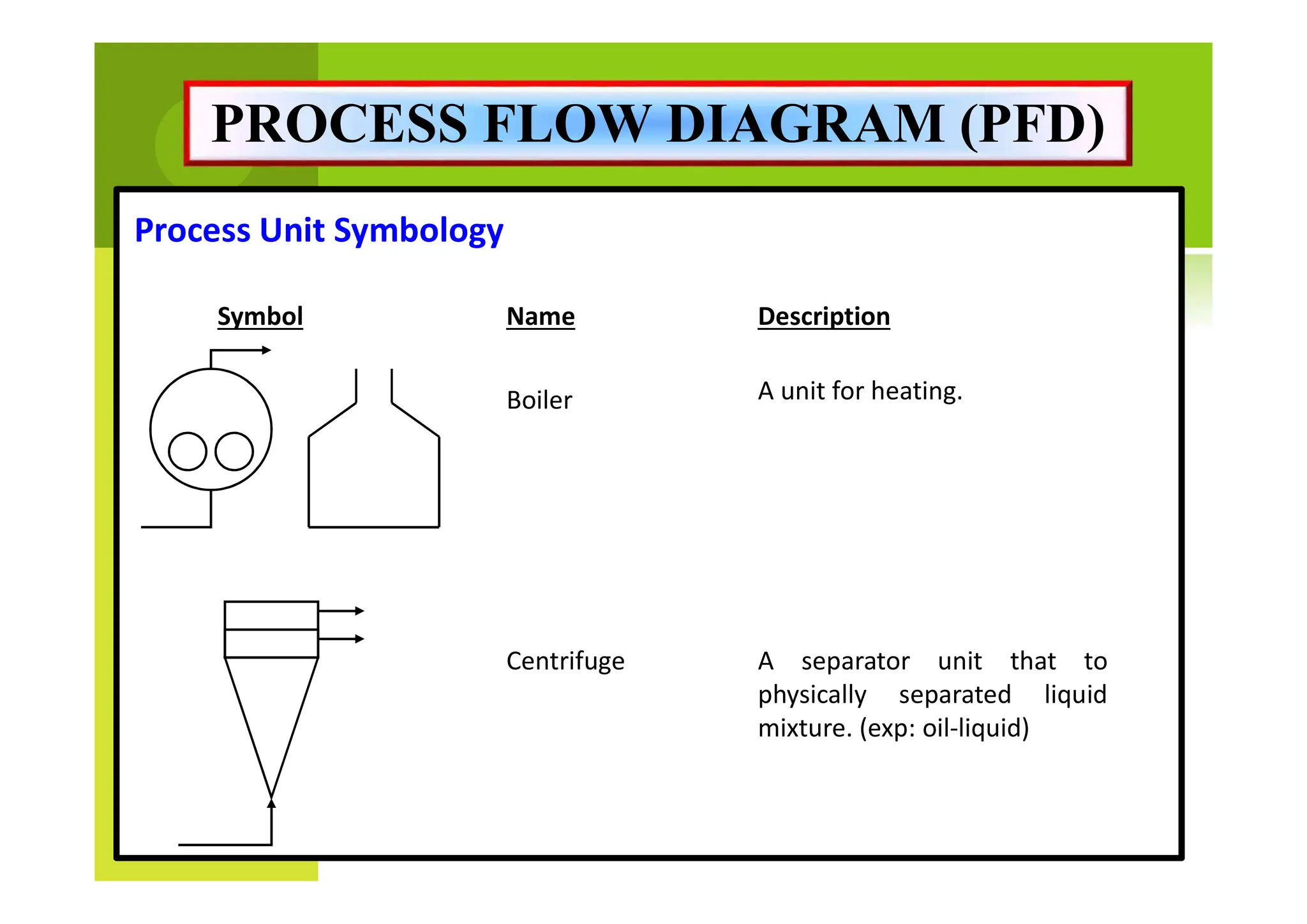 PROCESS FLOW DIAGRAM (PFD)

Process Unit Symbology

| Symbol | Name | Description |
|---|---|---|
| | Boiler | A unit for heating. |
| | Centrifuge | A separator unit that to physically separated liquid mixture. (exp: oil-liquid) |